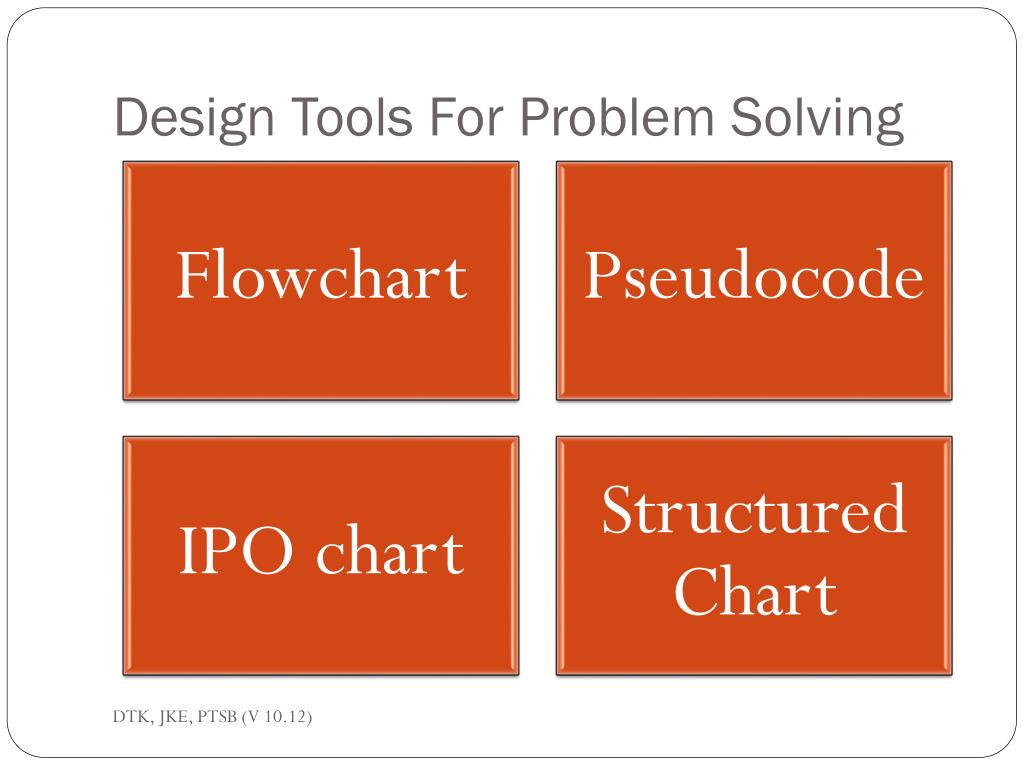 Design Tools For Problem Solving

Flowchart

Pseudocode

IPO chart

Structured Chart

DTK, JKE, PTSB (V 10.12)